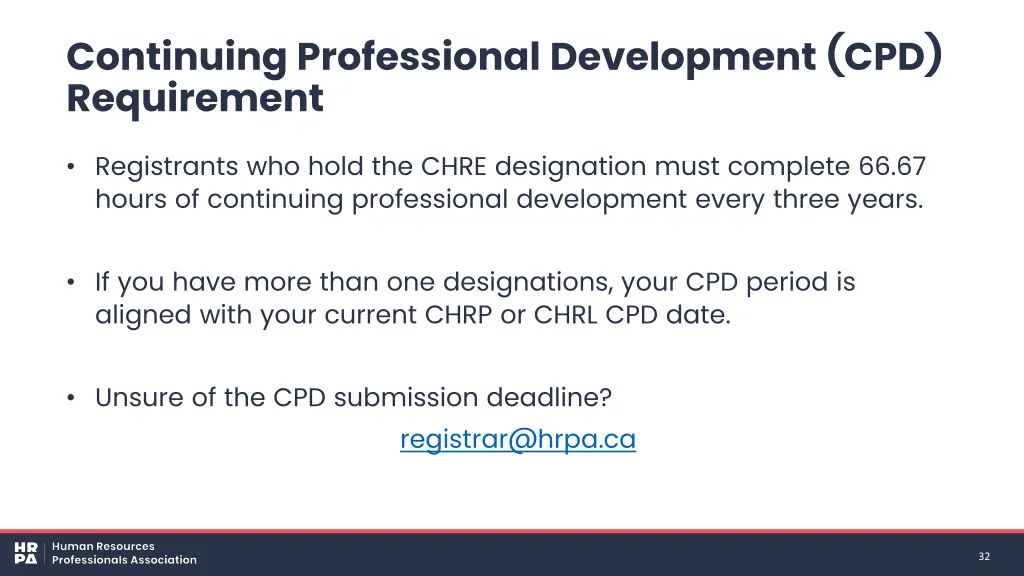 Continuing Professional Development (CPD) Requirement

• Registrants who hold the CHRE designation must complete 66.67 hours of continuing professional development every three years.

• If you have more than one designations, your CPD period is aligned with your current CHRP or CHRL CPD date.

• Unsure of the CPD submission deadline?

registrar@hrpa.ca

HR PA Human Resources Professionals Association

32